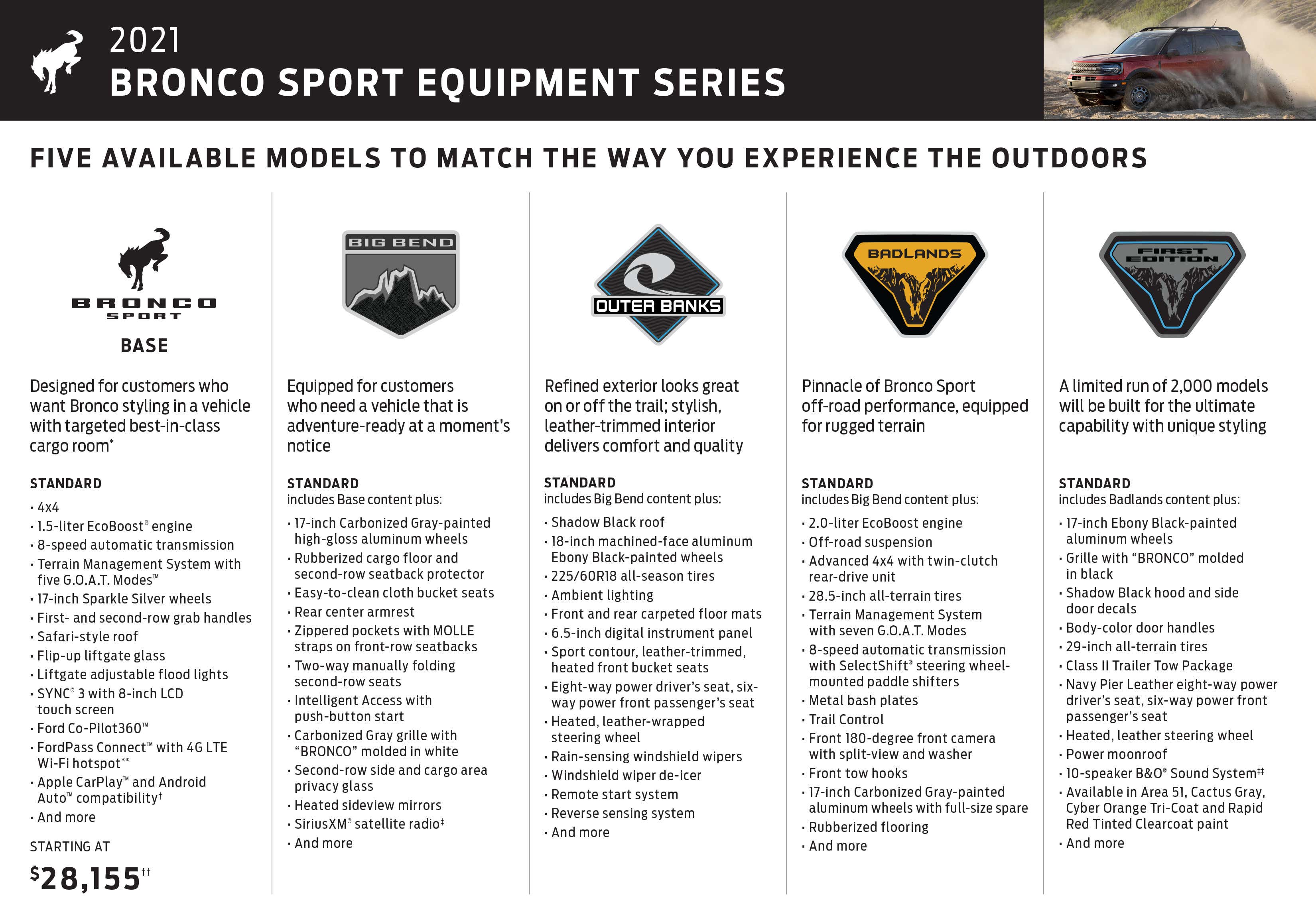 2021
BRONCO SPORT EQUIPMENT SERIES

FIVE AVAILABLE MODELS TO MATCH THE WAY YOU EXPERIENCE THE OUTDOORS

BRONCO SPORT

BASE

Designed for customers who want Bronco styling in a vehicle with targeted best-in-class cargo room*

STANDARD
· 4x4
· 1.5-liter EcoBoost® engine
· 8-speed automatic transmission
· Terrain Management System with five G.O.A.T. Modes™
· 17-inch Sparkle Silver wheels
· First- and second-row grab handles
· Safari-style roof
· Flip-up liftgate glass
· Liftgate adjustable flood lights
· SYNC® 3 with 8-inch LCD touch screen
· Ford Co-Pilot360™
· FordPass Connect™ with 4G LTE Wi-Fi hotspot**
· Apple CarPlay™ and Android Auto™ compatibility†
· And more

STARTING AT
$28,155††

BIG BEND

Equipped for customers who need a vehicle that is adventure-ready at a moment's notice

STANDARD
includes Base content plus:
· 17-inch Carbonized Gray-painted high-gloss aluminum wheels
· Rubberized cargo floor and second-row seatback protector
· Easy-to-clean cloth bucket seats
· Rear center armrest
· Zippered pockets with MOLLE straps on front-row seatbacks
· Two-way manually folding second-row seats
· Intelligent Access with push-button start
· Carbonized Gray grille with "BRONCO" molded in white
· Second-row side and cargo area privacy glass
· Heated sideview mirrors
· SiriusXM® satellite radio‡
· And more

OUTER BANKS

Refined exterior looks great on or off the trail; stylish, leather-trimmed interior delivers comfort and quality

STANDARD
includes Big Bend content plus:
· Shadow Black roof
· 18-inch machined-face aluminum Ebony Black-painted wheels
· 225/60R18 all-season tires
· Ambient lighting
· Front and rear carpeted floor mats
· 6.5-inch digital instrument panel
· Sport contour, leather-trimmed, heated front bucket seats
· Eight-way power driver's seat, six-way power front passenger's seat
· Heated, leather-wrapped steering wheel
· Rain-sensing windshield wipers
· Windshield wiper de-icer
· Remote start system
· Reverse sensing system
· And more

BADLANDS

Pinnacle of Bronco Sport off-road performance, equipped for rugged terrain

STANDARD
includes Big Bend content plus:
· 2.0-liter EcoBoost engine
· Off-road suspension
· Advanced 4x4 with twin-clutch rear-drive unit
· 28.5-inch all-terrain tires
· Terrain Management System with seven G.O.A.T. Modes
· 8-speed automatic transmission with SelectShift® steering wheel-mounted paddle shifters
· Metal bash plates
· Trail Control
· Front 180-degree front camera with split-view and washer
· Front tow hooks
· 17-inch Carbonized Gray-painted aluminum wheels with full-size spare
· Rubberized flooring
· And more

FIRST EDITION

A limited run of 2,000 models will be built for the ultimate capability with unique styling

STANDARD
includes Badlands content plus:
· 17-inch Ebony Black-painted aluminum wheels
· Grille with "BRONCO" molded in black
· Shadow Black hood and side door decals
· Body-color door handles
· 29-inch all-terrain tires
· Class II Trailer Tow Package
· Navy Pier Leather eight-way power driver's seat, six-way power front passenger's seat
· Heated, leather steering wheel
· Power moonroof
· 10-speaker B&O® Sound System‡‡
· Available in Area 51, Cactus Gray, Cyber Orange Tri-Coat and Rapid Red Tinted Clearcoat paint
· And more